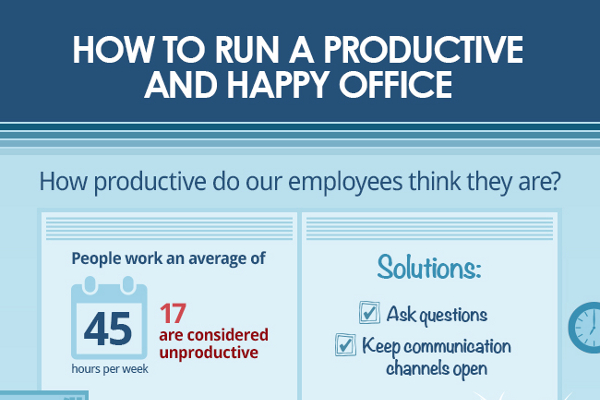 HOW TO RUN A PRODUCTIVE AND HAPPY OFFICE

How productive do our employees think they are?

People work an average of

45
hours per week

17
are considered unproductive

Solutions:

Ask questions

Keep communication channels open